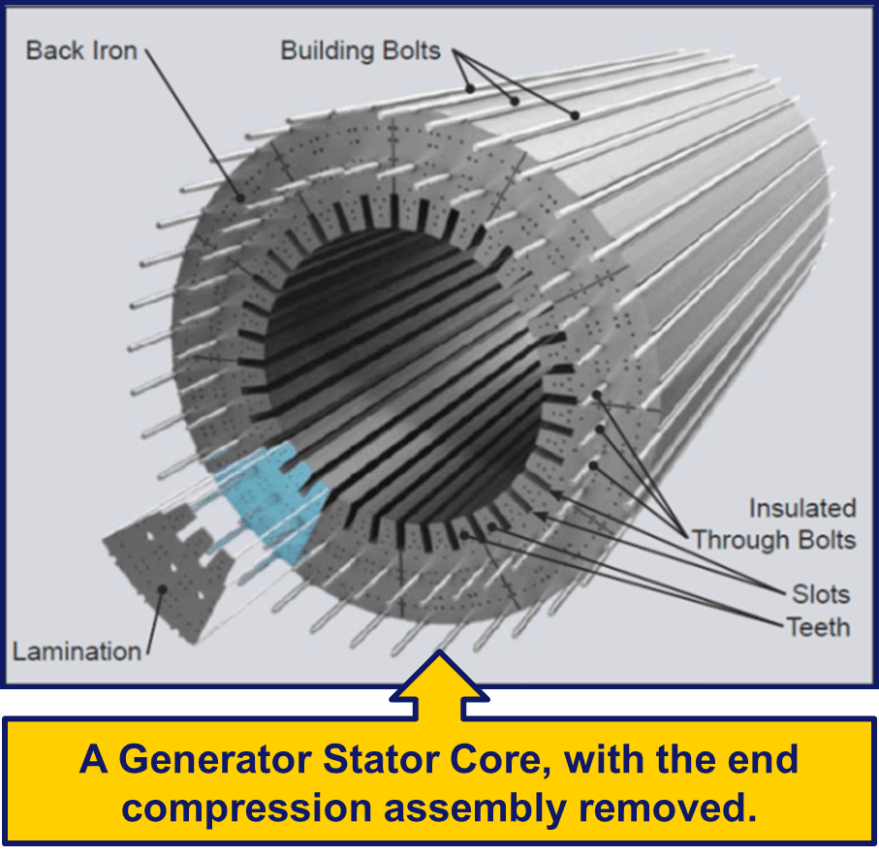 Back Iron

Building Bolts

Insulated Through Bolts

Slots

Teeth

Lamination

A Generator Stator Core, with the end compression assembly removed.